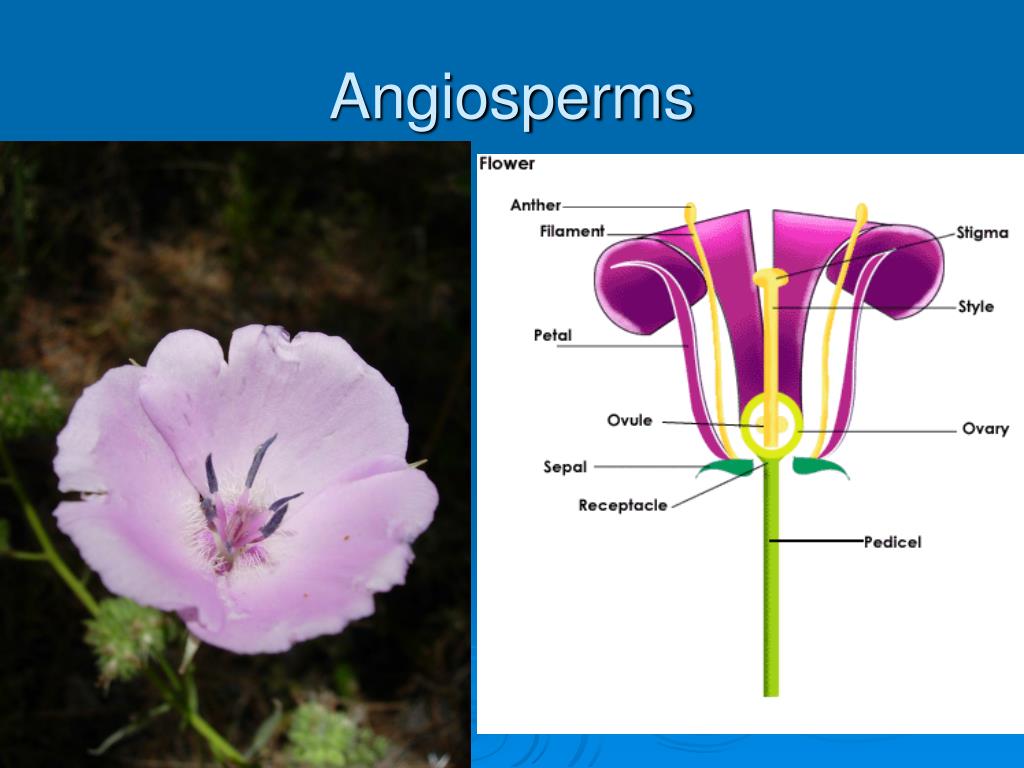 Angiosperms

Flower

Anther

Filament

Petal

Ovule

Sepal

Receptacle

Stigma

Style

Ovary

Pedicel